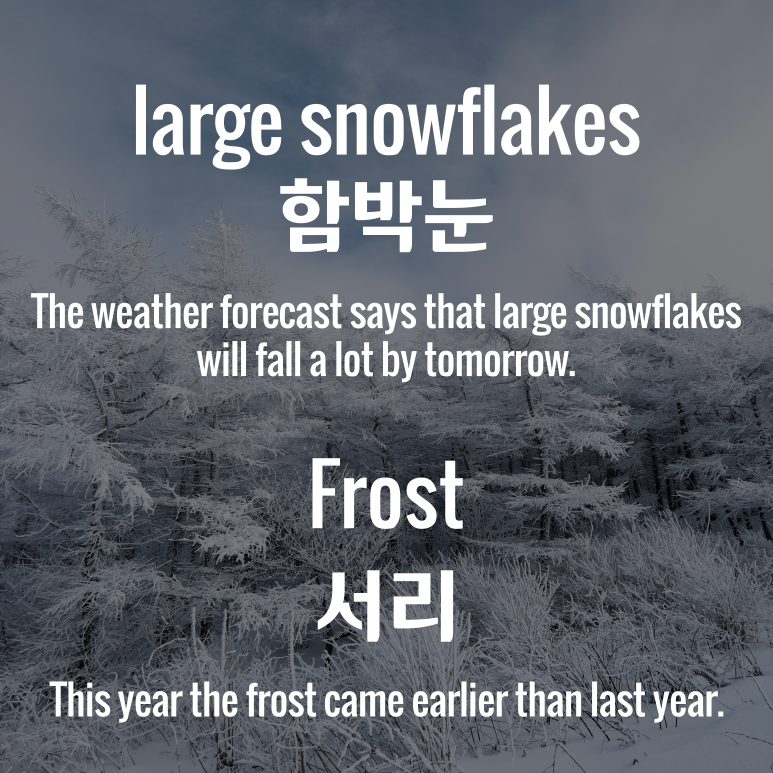 large snowflakes
함박눈

The weather forecast says that large snowflakes will fall a lot by tomorrow.

Frost
서리

This year the frost came earlier than last year.